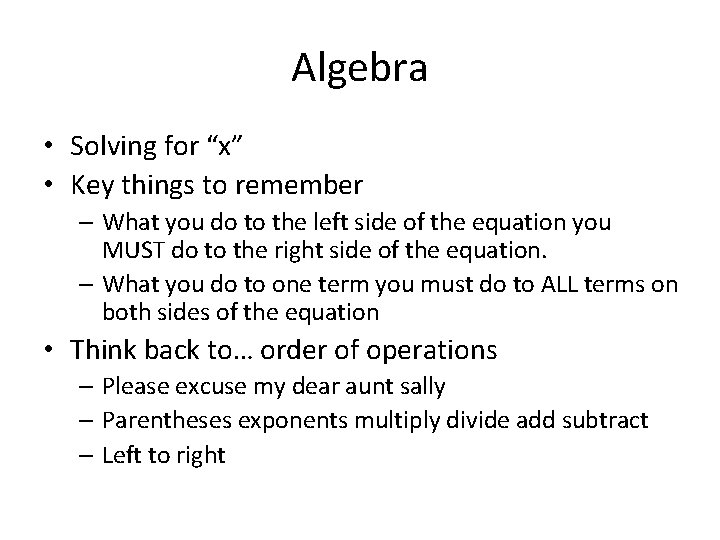 Algebra

• Solving for “x”
• Key things to remember
– What you do to the left side of the equation you MUST do to the right side of the equation.
– What you do to one term you must do to ALL terms on both sides of the equation
• Think back to… order of operations
– Please excuse my dear aunt sally
– Parentheses exponents multiply divide add subtract
– Left to right